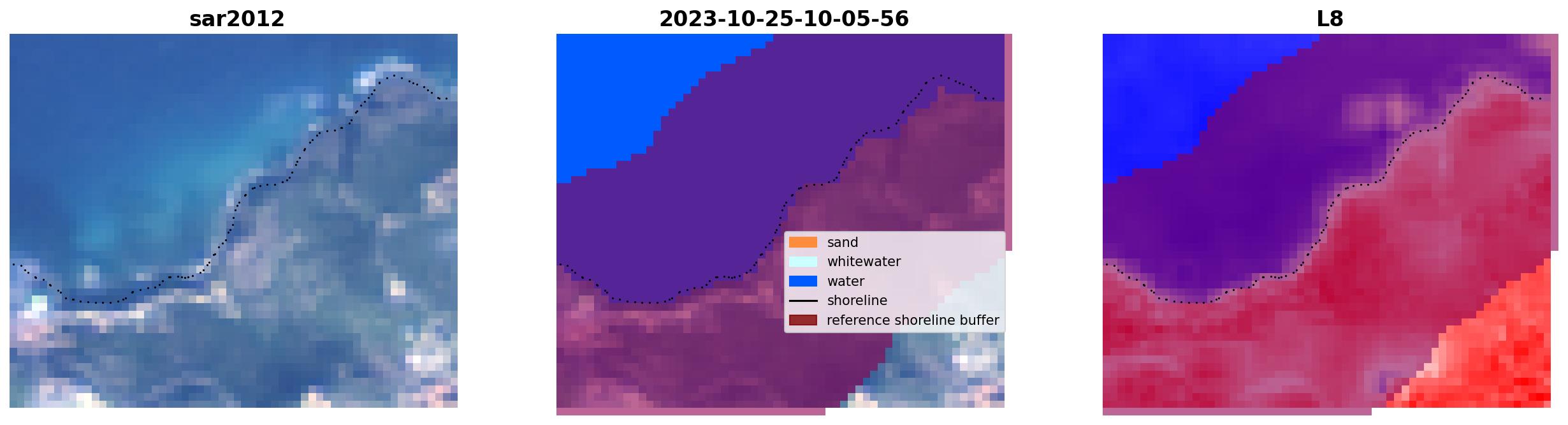 sar2012

2023-10-25-10-05-56

sand
whitewater
water
shoreline
reference shoreline buffer

L8